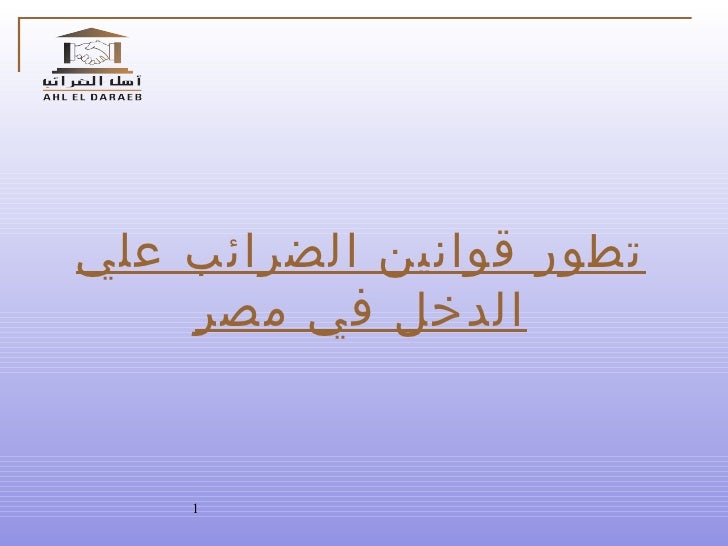 أهل الضرائب
AHL EL DARAEB

تطور قوانين الضرائب علي الدخل في مصر

1